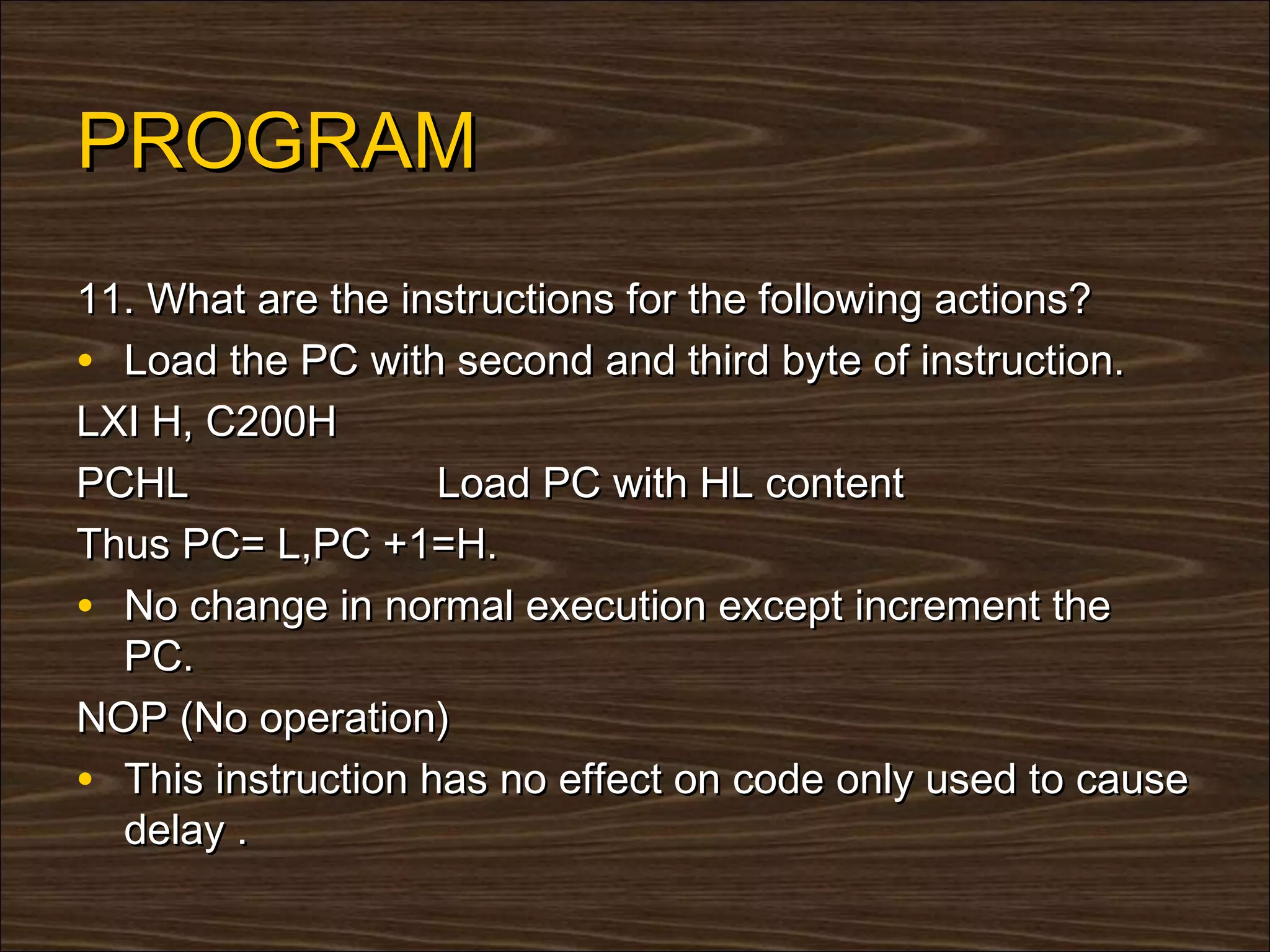 PROGRAM

11. What are the instructions for the following actions?

• Load the PC with second and third byte of instruction.

LXI H, C200H

PCHL Load PC with HL content

Thus PC= L,PC +1=H.

• No change in normal execution except increment the PC.

NOP (No operation)

• This instruction has no effect on code only used to cause delay .